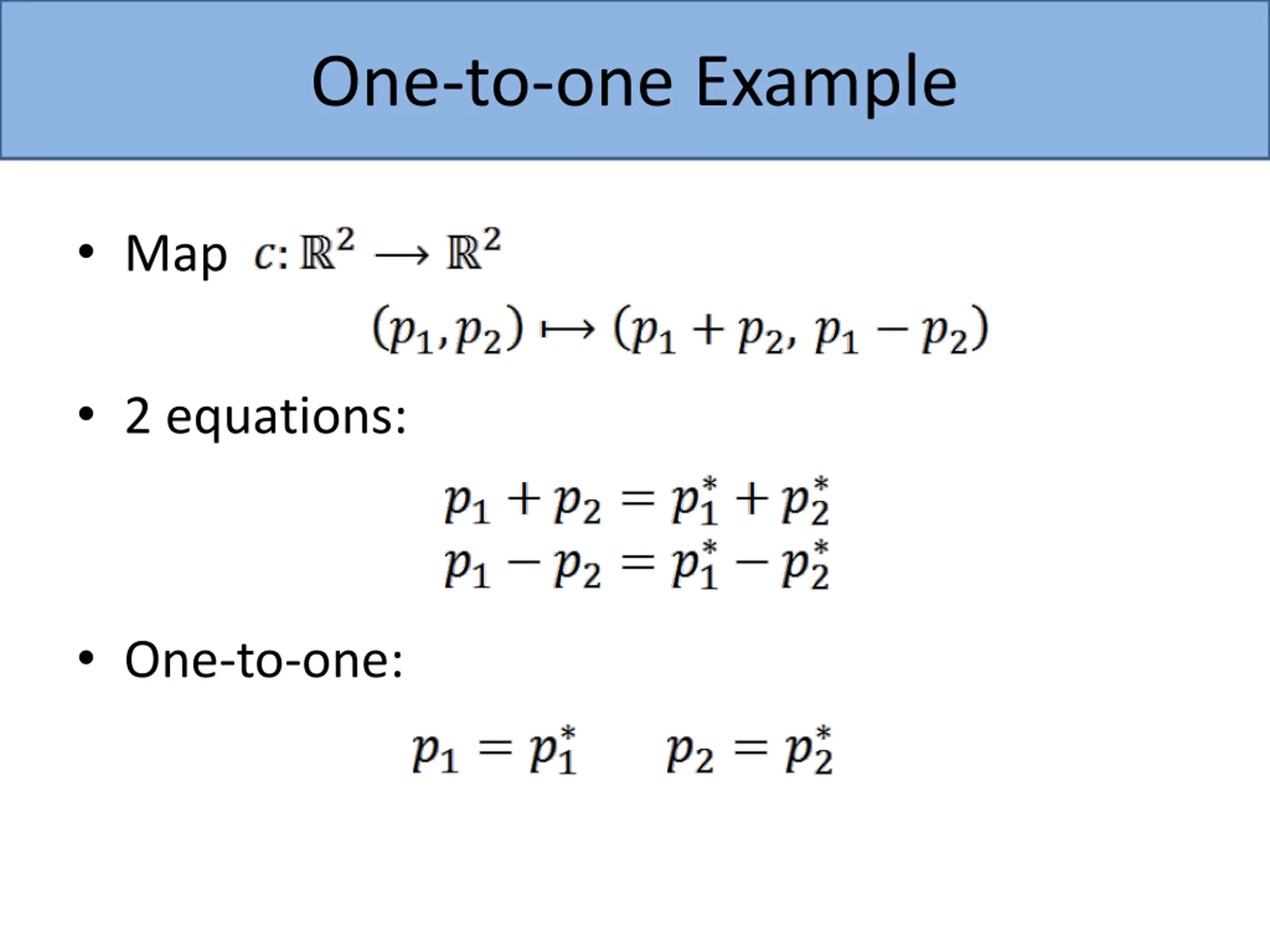 One-to-one Example

• Map $c: \mathbb{R}^2 \longrightarrow \mathbb{R}^2$

$(p_1, p_2) \longmapsto (p_1 + p_2,\ p_1 - p_2)$

• 2 equations:

$p_1 + p_2 = p_1^* + p_2^*$
$p_1 - p_2 = p_1^* - p_2^*$

• One-to-one:

$p_1 = p_1^* \qquad p_2 = p_2^*$